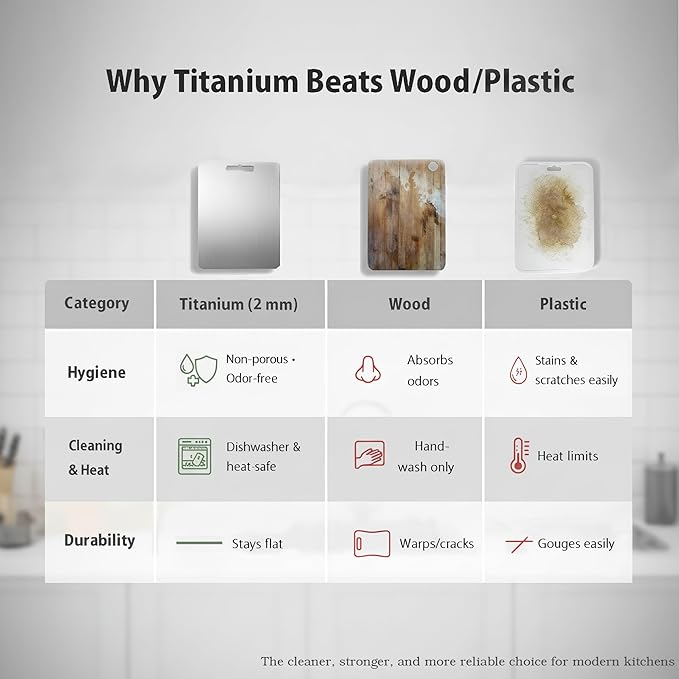 Why Titanium Beats Wood/Plastic

| Category | Titanium (2 mm) | Wood | Plastic |
|---|---|---|---|
| Hygiene | Non-porous · Odor-free | Absorbs odors | Stains & scratches easily |
| Cleaning & Heat | Dishwasher & heat-safe | Hand-wash only | Heat limits |
| Durability | Stays flat | Warps/cracks | Gouges easily |

The cleaner, stronger, and more reliable choice for modern kitchens